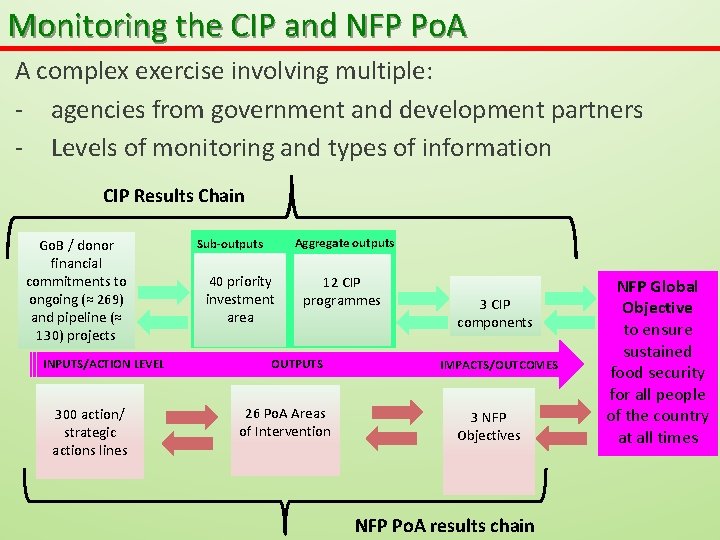 Monitoring the CIP and NFP PoA

A complex exercise involving multiple:

- agencies from government and development partners
- Levels of monitoring and types of information

CIP Results Chain

GoB / donor financial commitments to ongoing (≈ 269) and pipeline (≈ 130) projects

Sub-outputs

40 priority investment area

Aggregate outputs

12 CIP programmes

3 CIP components

NFP Global Objective to ensure sustained food security for all people of the country at all times

INPUTS/ACTION LEVEL

OUTPUTS

IMPACTS/OUTCOMES

300 action/ strategic actions lines

26 PoA Areas of Intervention

3 NFP Objectives

NFP PoA results chain